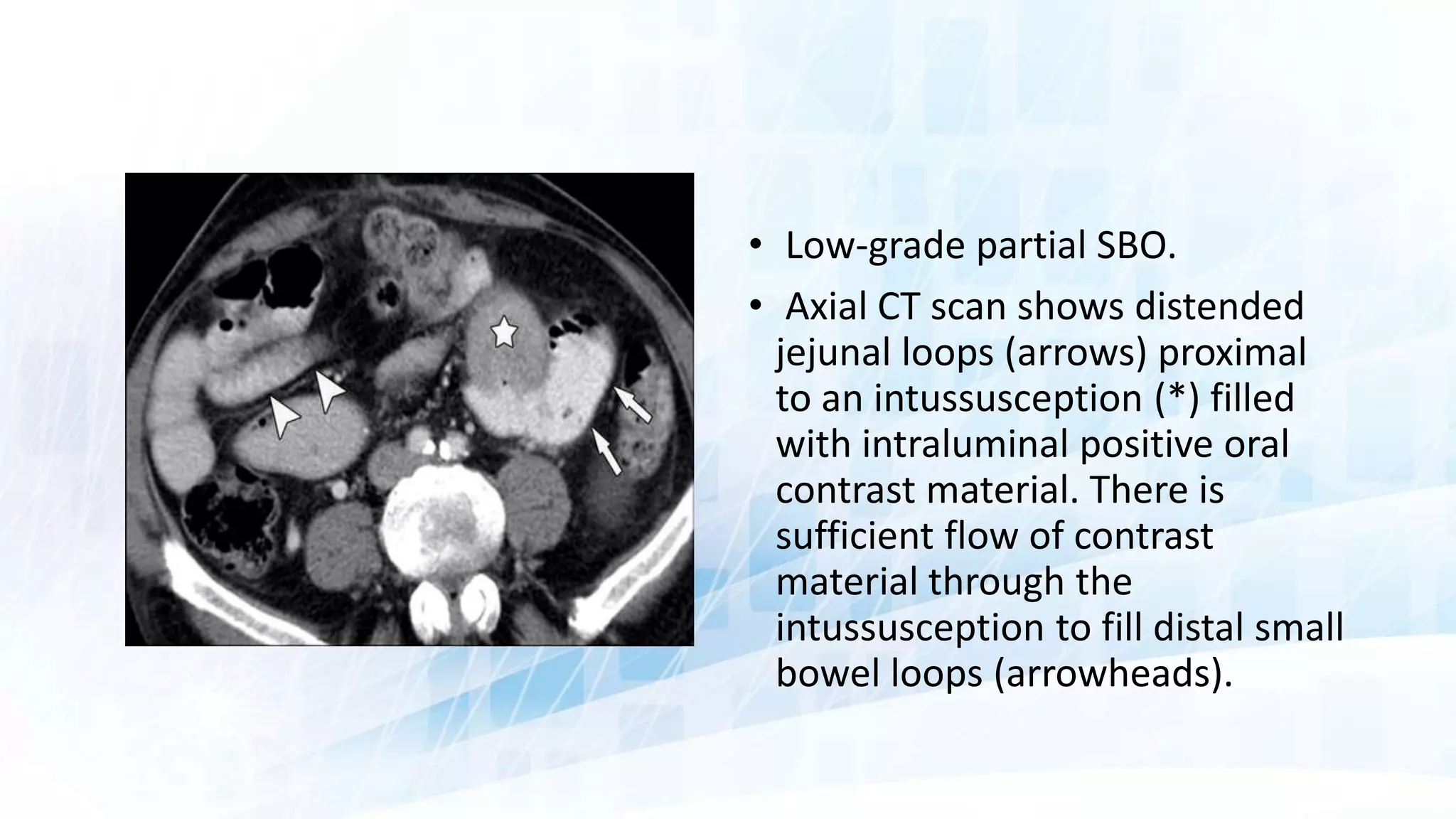 • Low-grade partial SBO.

• Axial CT scan shows distended jejunal loops (arrows) proximal to an intussusception (*) filled with intraluminal positive oral contrast material. There is sufficient flow of contrast material through the intussusception to fill distal small bowel loops (arrowheads).